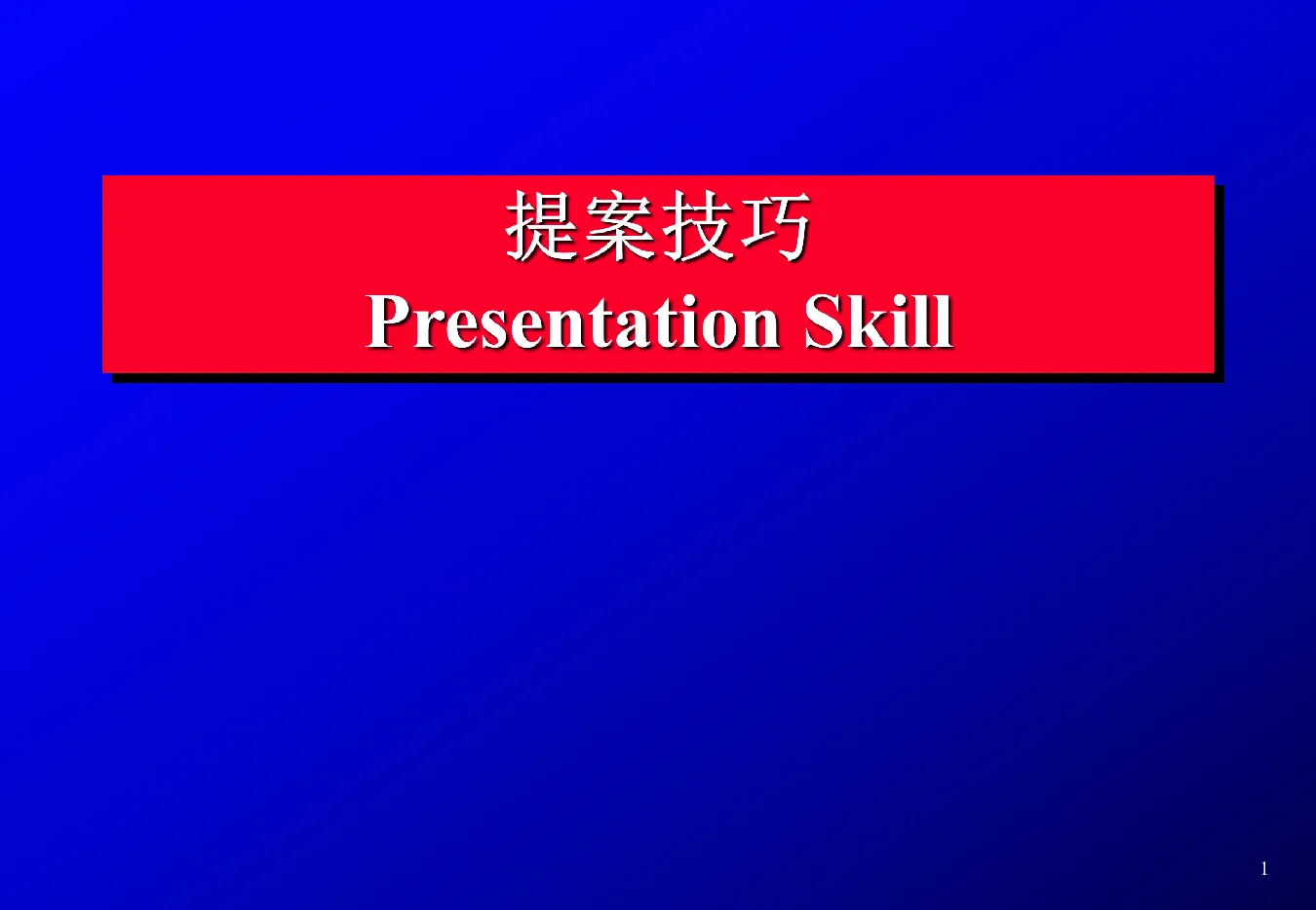 提案技巧
Presentation Skill

1